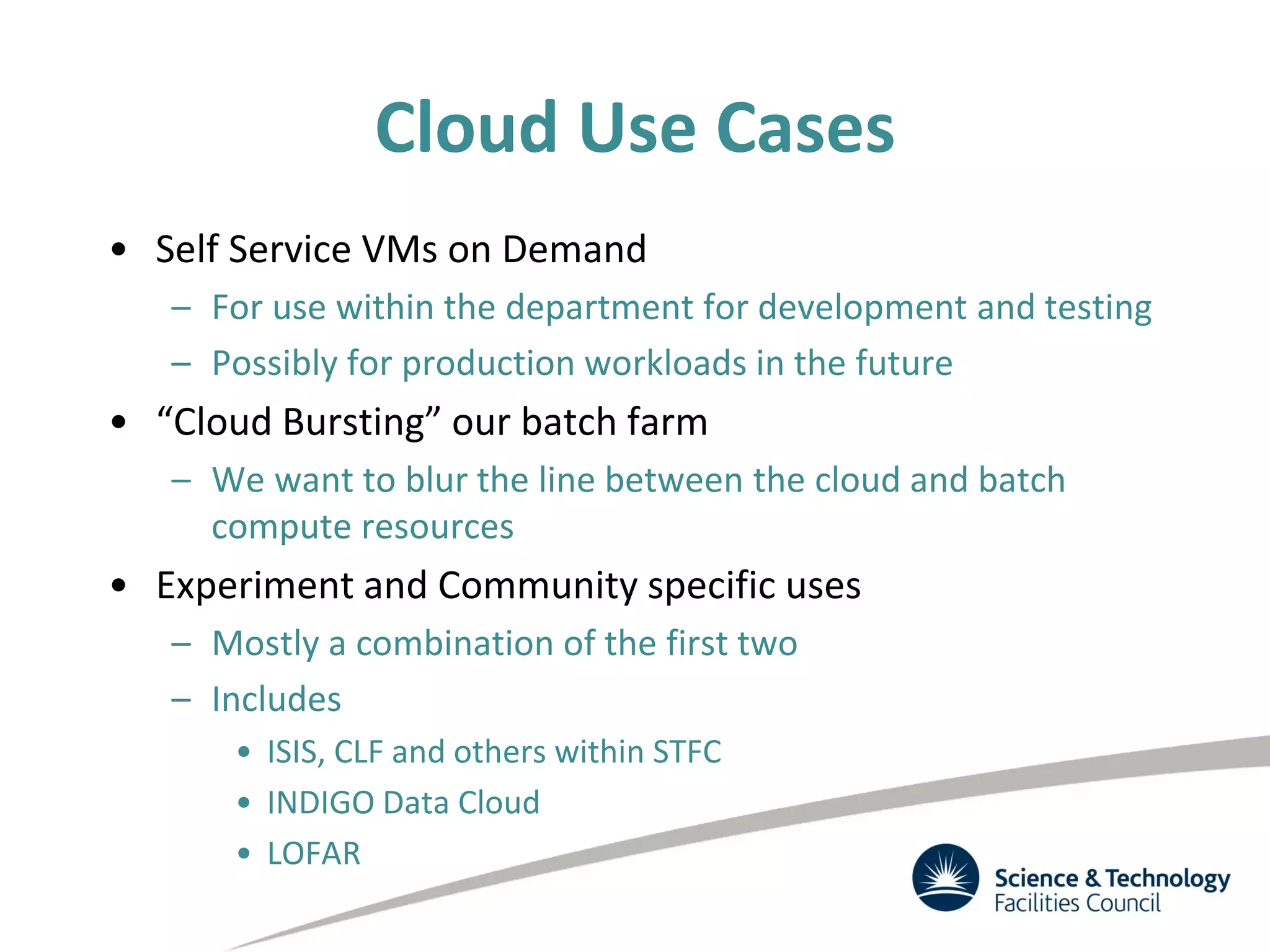 Cloud Use Cases

• Self Service VMs on Demand
– For use within the department for development and testing
– Possibly for production workloads in the future
• “Cloud Bursting” our batch farm
– We want to blur the line between the cloud and batch compute resources
• Experiment and Community specific uses
– Mostly a combination of the first two
– Includes
• ISIS, CLF and others within STFC
• INDIGO Data Cloud
• LOFAR

Science & Technology
Facilities Council